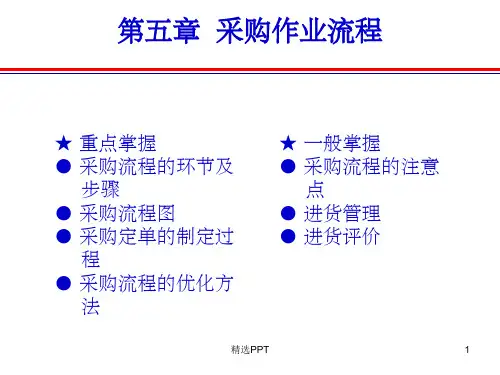 第五章 采购作业流程

★ 重点掌握
● 采购流程的环节及步骤
● 采购流程图
● 采购定单的制定过程
● 采购流程的优化方法

★ 一般掌握
● 采购流程的注意点
● 进货管理
● 进货评价

精选PPT

1